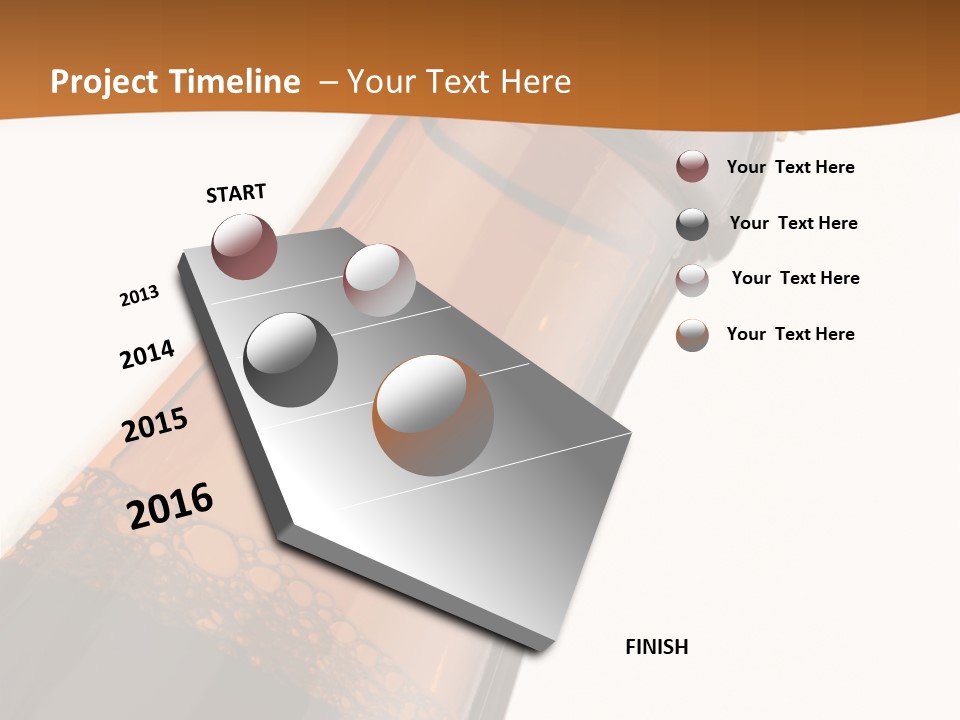 Project Timeline – Your Text Here

START

2013

2014

2015

2016

FINISH

Your Text Here

Your Text Here

Your Text Here

Your Text Here